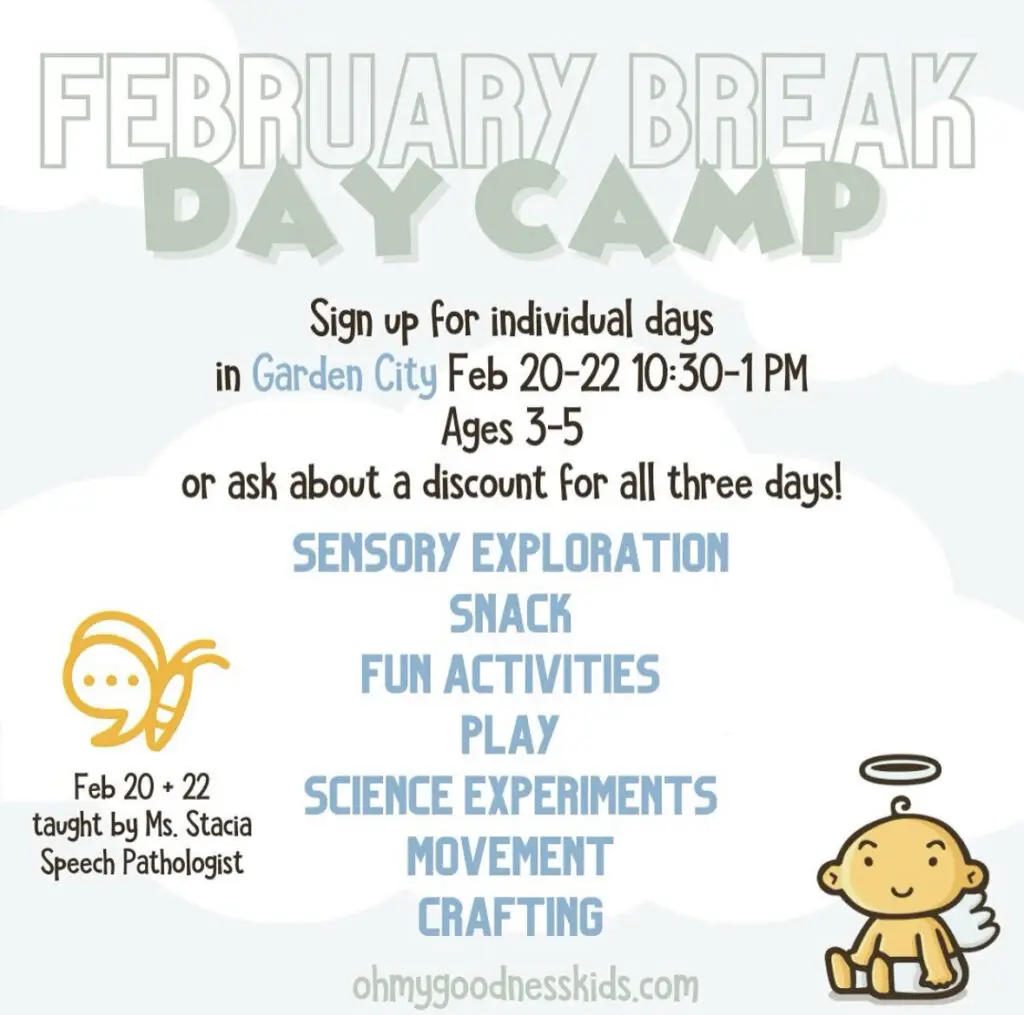 FEBRUARY BREAK
DAY CAMP

Sign up for individual days
in Garden City Feb 20-22 10:30-1 PM
Ages 3-5
or ask about a discount for all three days!

SENSORY EXPLORATION
SNACK
FUN ACTIVITIES
PLAY
SCIENCE EXPERIMENTS
MOVEMENT
CRAFTING

Feb 20 + 22
taught by Ms. Stacia
Speech Pathologist

ohmygoodnesskids.com